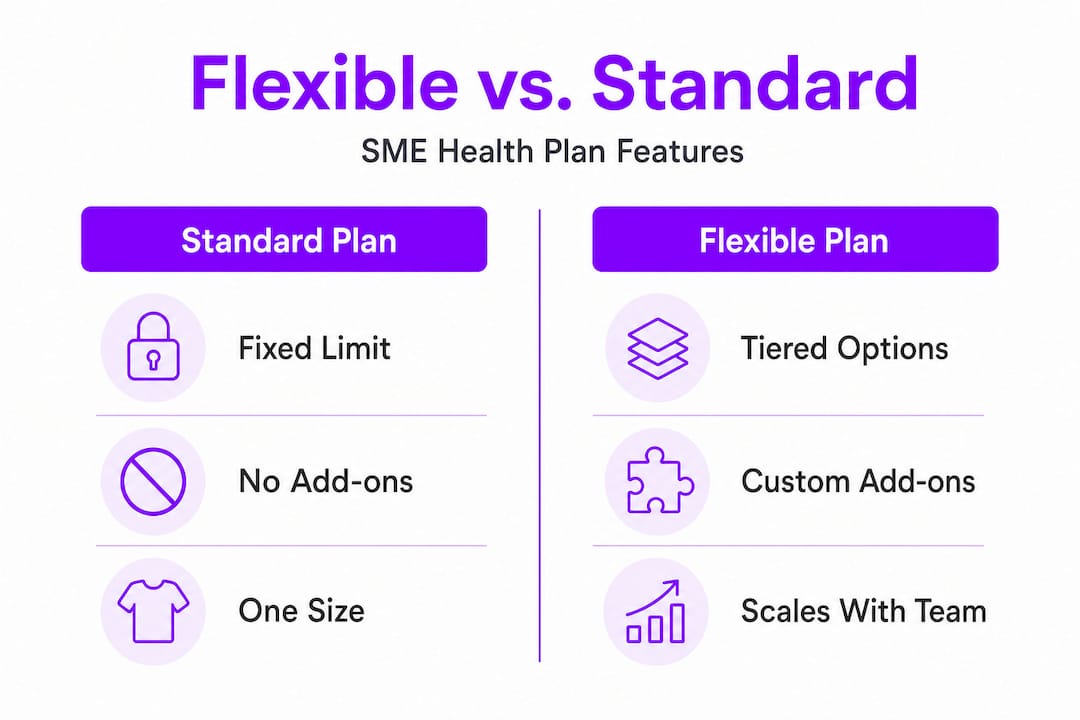 Flexible vs. Standard

SME Health Plan Features

Standard Plan

Fixed Limit

No Add-ons

One Size

Flexible Plan

Tiered Options

Custom Add-ons

Scales With Team